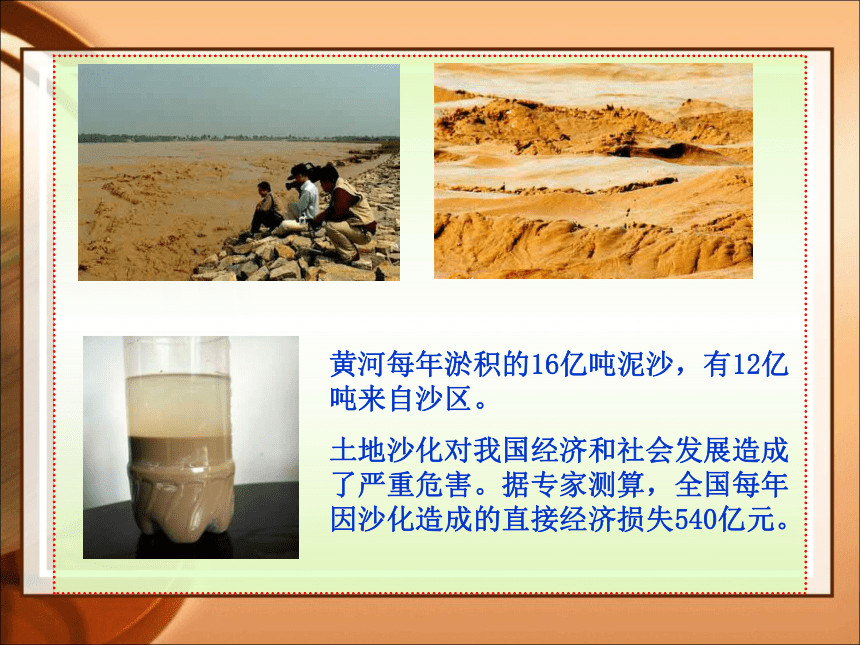 黄河每年淤积的16亿吨泥沙，有12亿吨来自沙区。

土地沙化对我国经济和社会发展造成了严重危害。据专家测算，全国每年因沙化造成的直接经济损失540亿元。